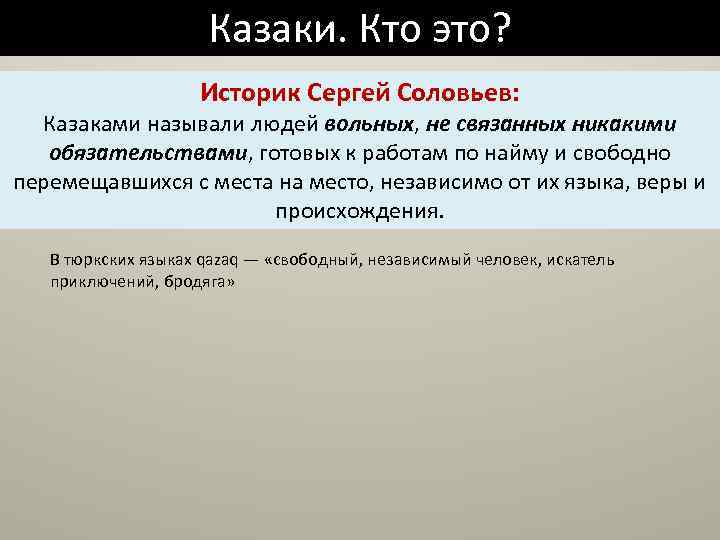 Казаки. Кто это?

Историк Сергей Соловьев:
Казаками называли людей вольных, не связанных никакими обязательствами, готовых к работам по найму и свободно перемещавшихся с места на место, независимо от их языка, веры и происхождения.

В тюркских языках qazaq — «свободный, независимый человек, искатель приключений, бродяга»